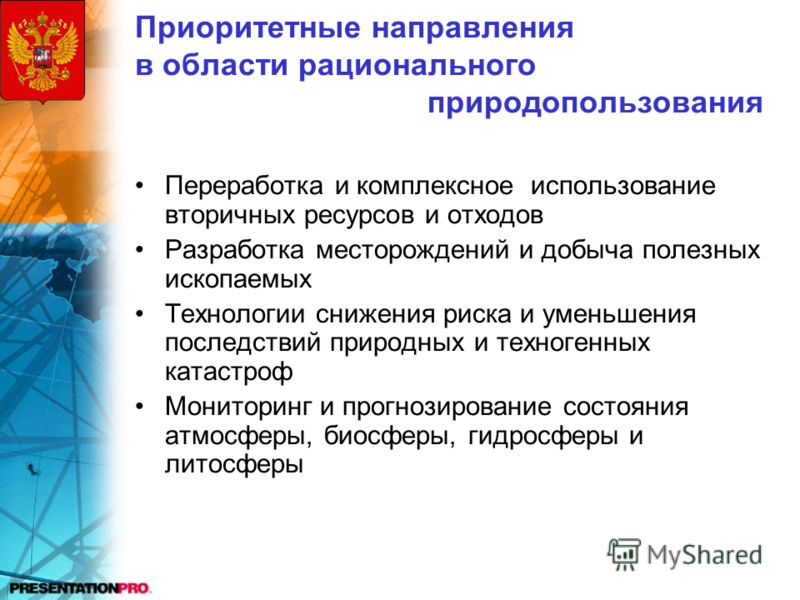 Приоритетные направления в области рационального природопользования

• Переработка и комплексное использование вторичных ресурсов и отходов
• Разработка месторождений и добыча полезных ископаемых
• Технологии снижения риска и уменьшения последствий природных и техногенных катастроф
• Мониторинг и прогнозирование состояния атмосферы, биосферы, гидросферы и литосферы

MyShared

PRESENTATIONPRO.